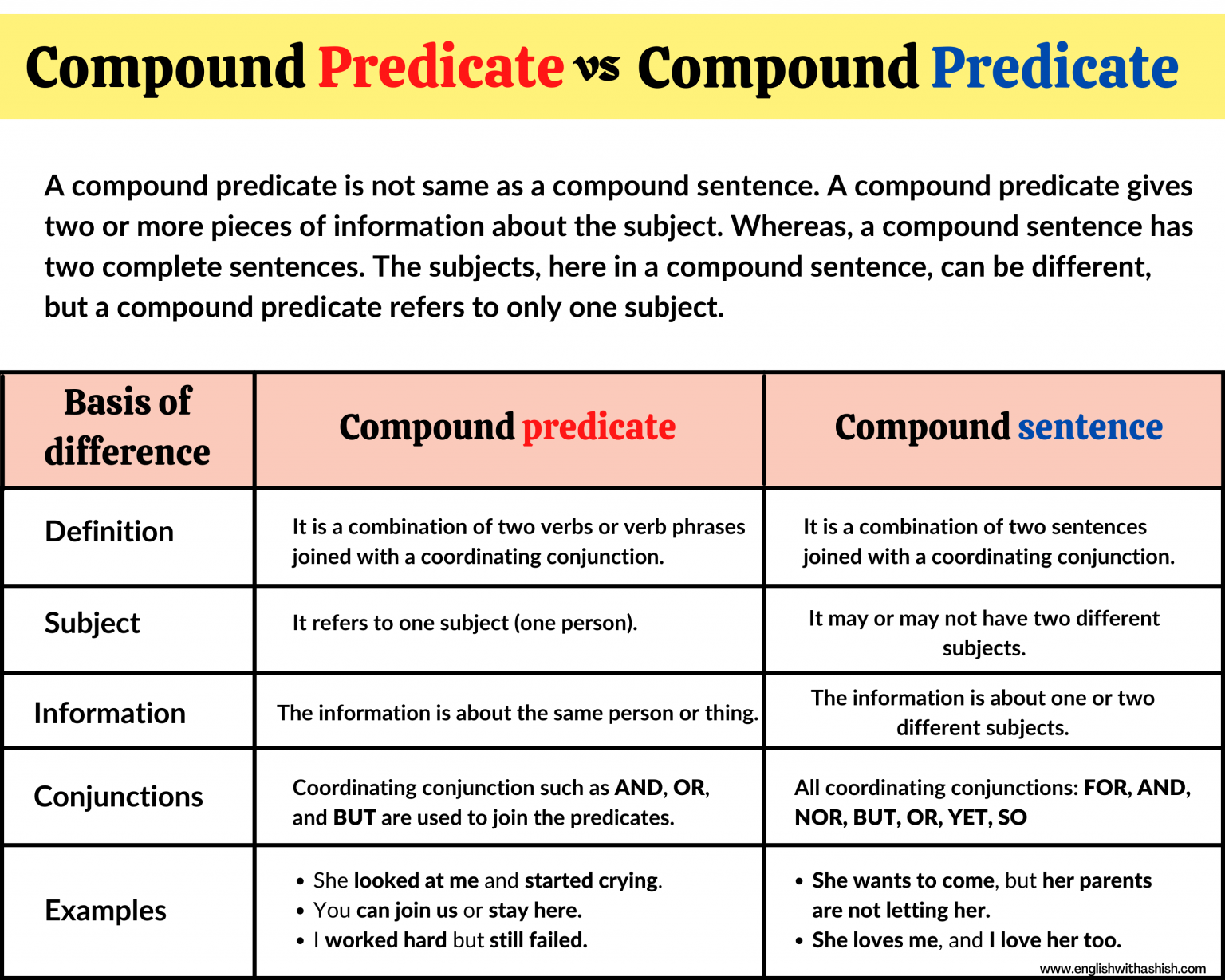 Compound Predicate vs Compound Predicate

A compound predicate is not same as a compound sentence. A compound predicate gives two or more pieces of information about the subject. Whereas, a compound sentence has two complete sentences. The subjects, here in a compound sentence, can be different, but a compound predicate refers to only one subject.

| Basis of difference | Compound predicate | Compound sentence |
|---|---|---|
| Definition | It is a combination of two verbs or verb phrases joined with a coordinating conjunction. | It is a combination of two sentences joined with a coordinating conjunction. |
| Subject | It refers to one subject (one person). | It may or may not have two different subjects. |
| Information | The information is about the same person or thing. | The information is about one or two different subjects. |
| Conjunctions | Coordinating conjunction such as AND, OR, and BUT are used to join the predicates. | All coordinating conjunctions: FOR, AND, NOR, BUT, OR, YET, SO |
| Examples | • She looked at me and started crying. • You can join us or stay here. • I worked hard but still failed. | • She wants to come, but her parents are not letting her. • She loves me, and I love her too. |

www.englishwithashish.com